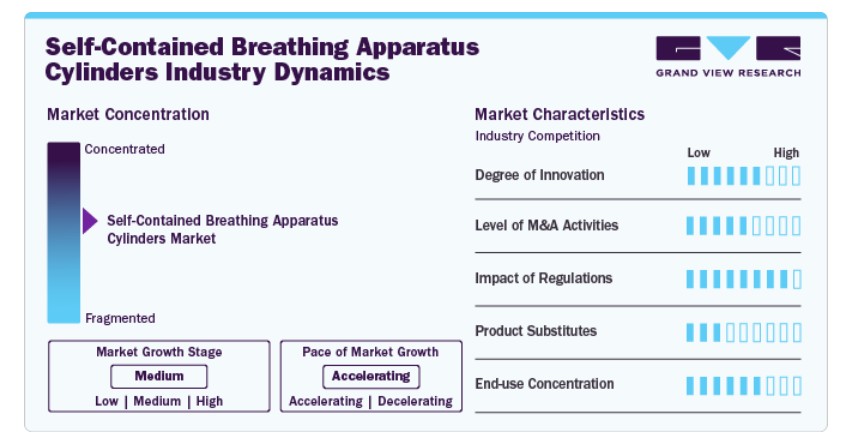 Self-Contained Breathing Apparatus Cylinders Industry Dynamics

GRAND VIEW RESEARCH

Market Concentration

Concentrated

Self-Contained Breathing Apparatus Cylinders Market

Fragmented

Market Growth Stage
Medium
Low | Medium | High

Pace of Market Growth
Accelerating
Accelerating | Decelerating

Market Characteristics
Industry Competition

Low High

Degree of Innovation

Level of M&A Activities

Impact of Regulations

Product Substitutes

End-use Concentration